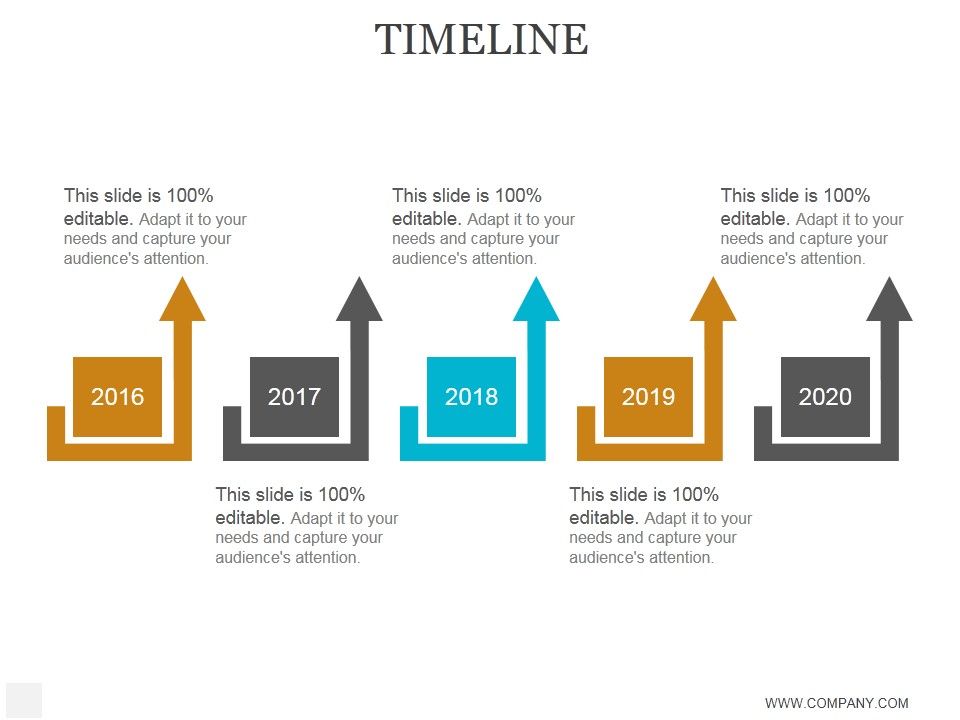 TIMELINE

This slide is 100% editable. Adapt it to your needs and capture your audience's attention.

This slide is 100% editable. Adapt it to your needs and capture your audience's attention.

This slide is 100% editable. Adapt it to your needs and capture your audience's attention.

2016

2017

2018

2019

2020

This slide is 100% editable. Adapt it to your needs and capture your audience's attention.

This slide is 100% editable. Adapt it to your needs and capture your audience's attention.

WWW.COMPANY.COM